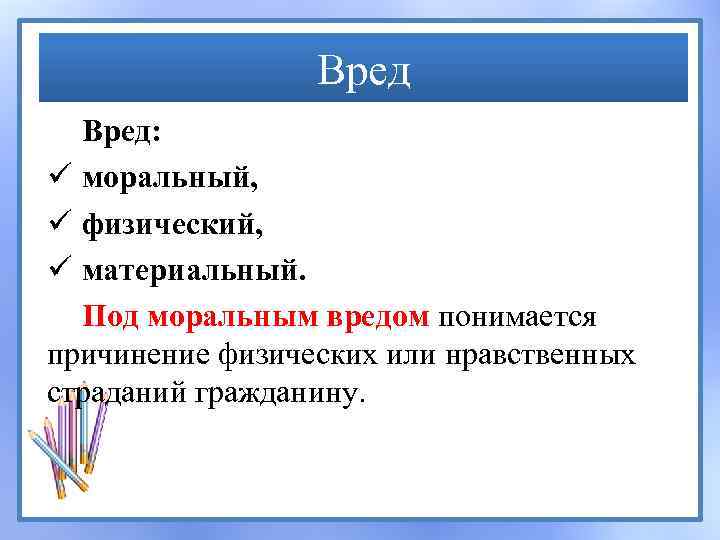 Вред

Вред:

✓ моральный,
✓ физический,
✓ материальный.

Под моральным вредом понимается причинение физических или нравственных страданий гражданину.